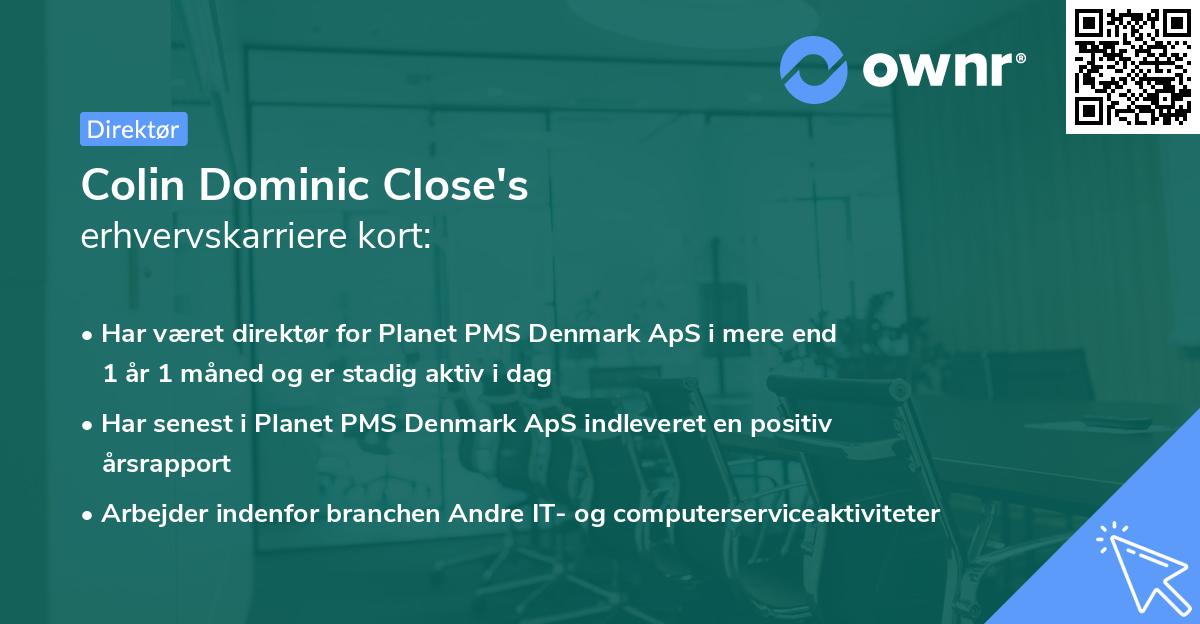 ownr®

Direktør

Colin Dominic Close's
erhvervskarriere kort:

• Har været direktør for Planet PMS Denmark ApS i mere end 1 år 1 måned og er stadig aktiv i dag

• Har senest i Planet PMS Denmark ApS indleveret en positiv årsrapport

• Arbejder indenfor branchen Andre IT- og computerserviceaktiviteter